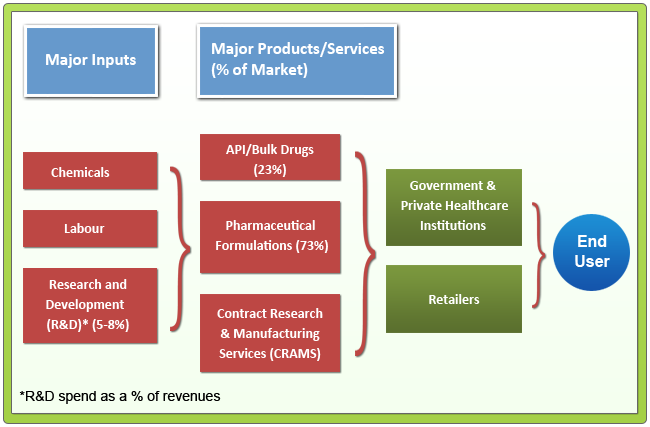 Major Inputs

Major Products/Services (% of Market)

Chemicals

Labour

Research and Development (R&D)* (5-8%)

API/Bulk Drugs (23%)

Pharmaceutical Formulations (73%)

Contract Research & Manufacturing Services (CRAMS)

Government & Private Healthcare Institutions

Retailers

End User

*R&D spend as a % of revenues